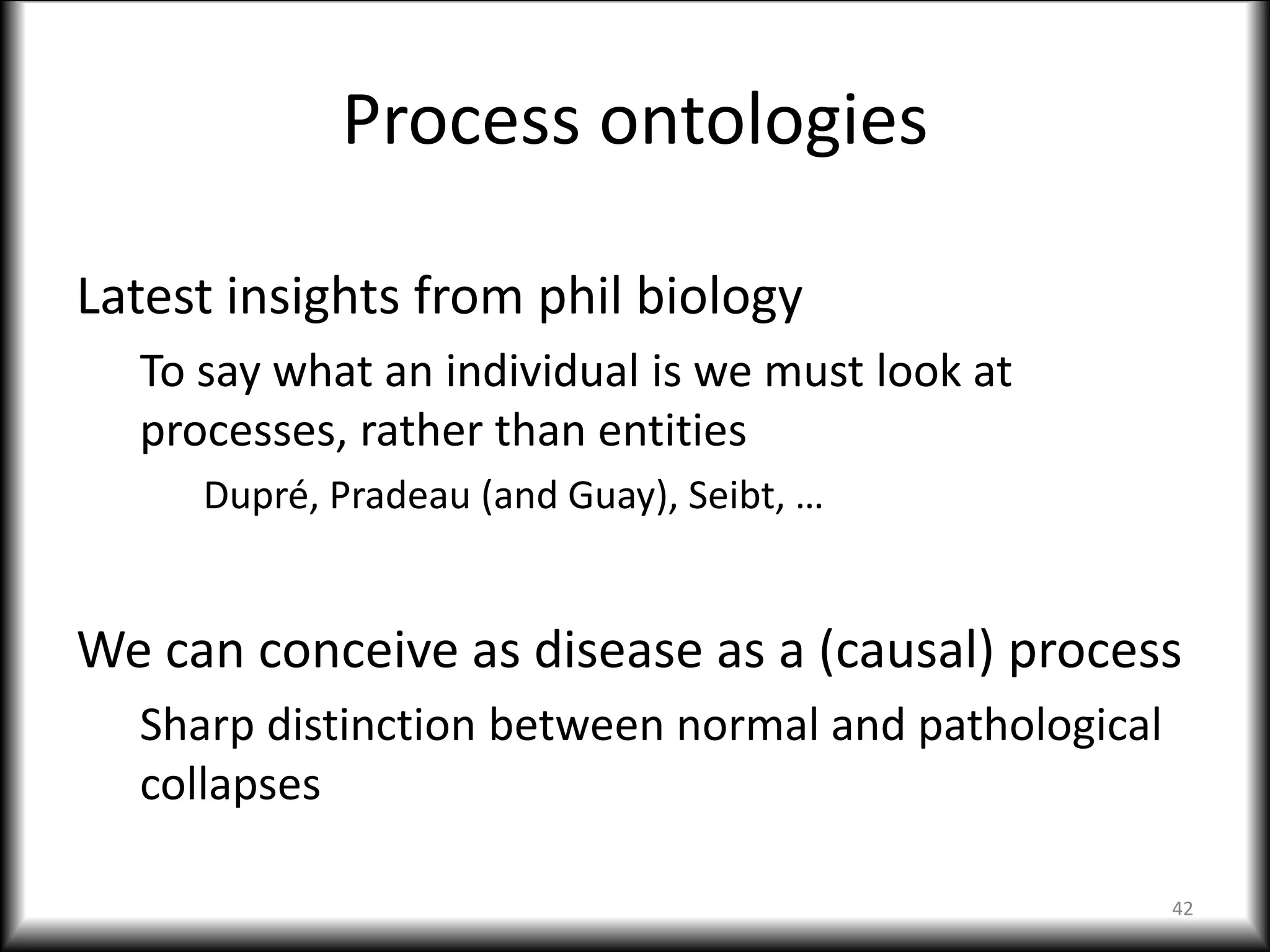 Process ontologies

Latest insights from phil biology

To say what an individual is we must look at processes, rather than entities

Dupré, Pradeau (and Guay), Seibt, …

We can conceive as disease as a (causal) process

Sharp distinction between normal and pathological collapses

42